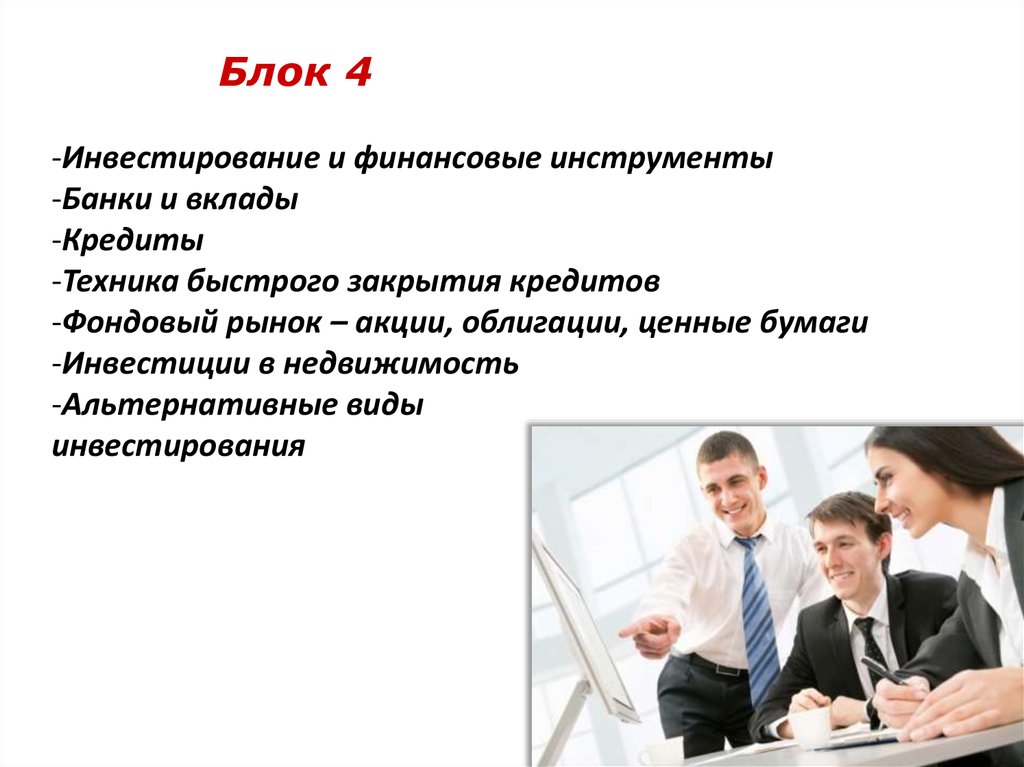 Блок 4

-Инвестирование и финансовые инструменты
-Банки и вклады
-Кредиты
-Техника быстрого закрытия кредитов
-Фондовый рынок – акции, облигации, ценные бумаги
-Инвестиции в недвижимость
-Альтернативные виды инвестирования